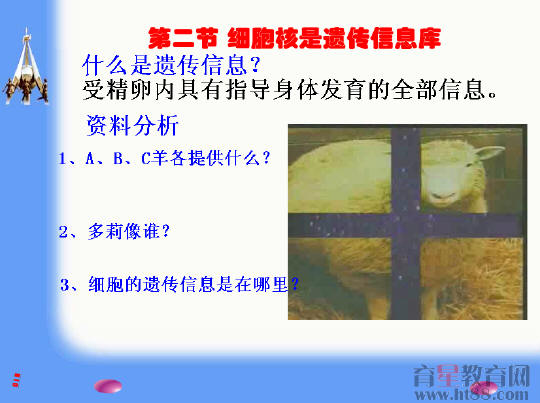 第二节 细胞核是遗传信息库

什么是遗传信息?

受精卵内具有指导身体发育的全部信息。

资料分析

1、A、B、C羊各提供什么?

2、多莉像谁?

3、细胞的遗传信息是在哪里?

育星教育网
www.ht88.com